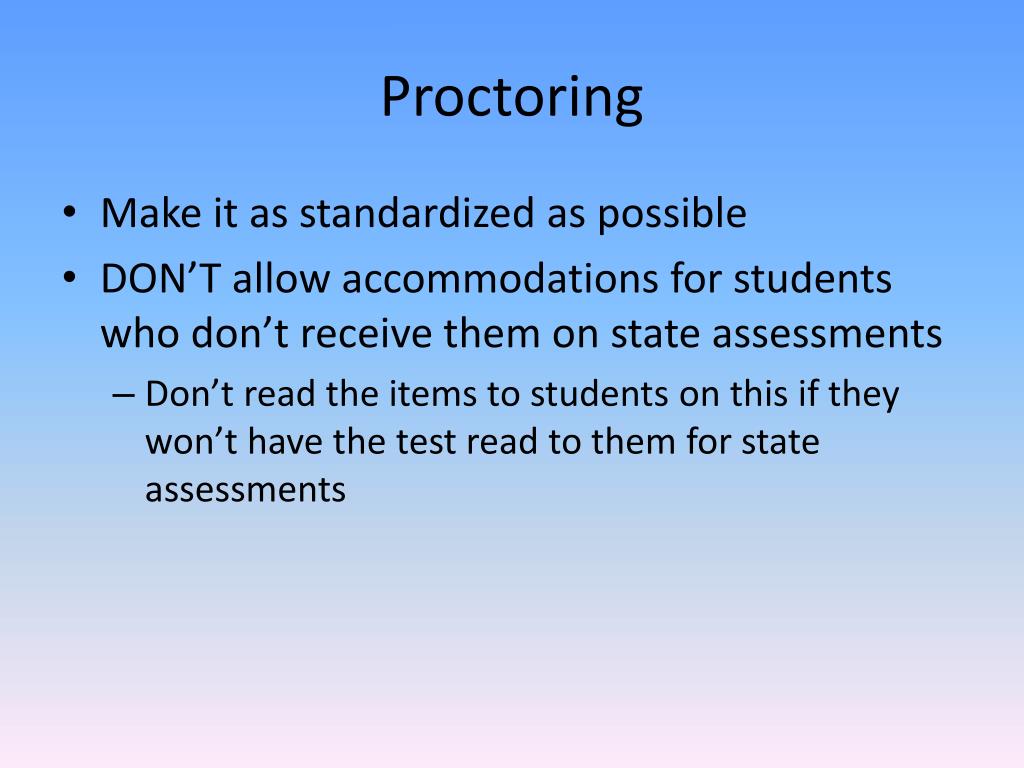 Proctoring

• Make it as standardized as possible
• DON’T allow accommodations for students who don’t receive them on state assessments
– Don’t read the items to students on this if they won’t have the test read to them for state assessments